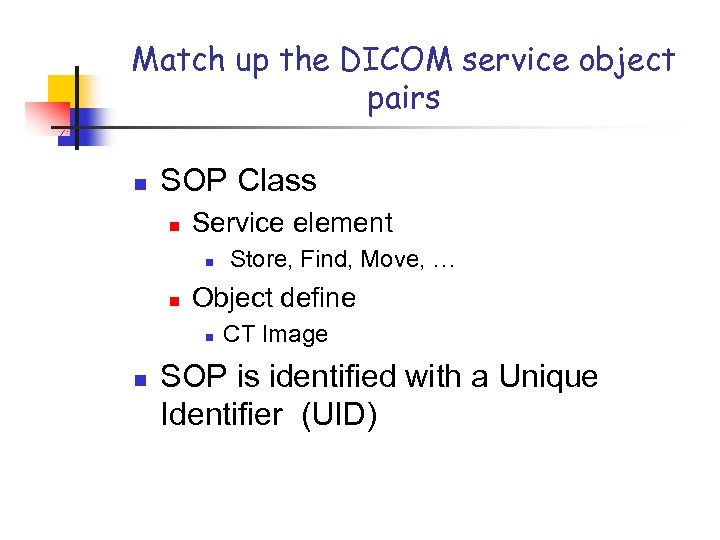 Match up the DICOM service object pairs

- SOP Class
  - Service element
    - Store, Find, Move, …
  - Object define
    - CT Image
- SOP is identified with a Unique Identifier (UID)